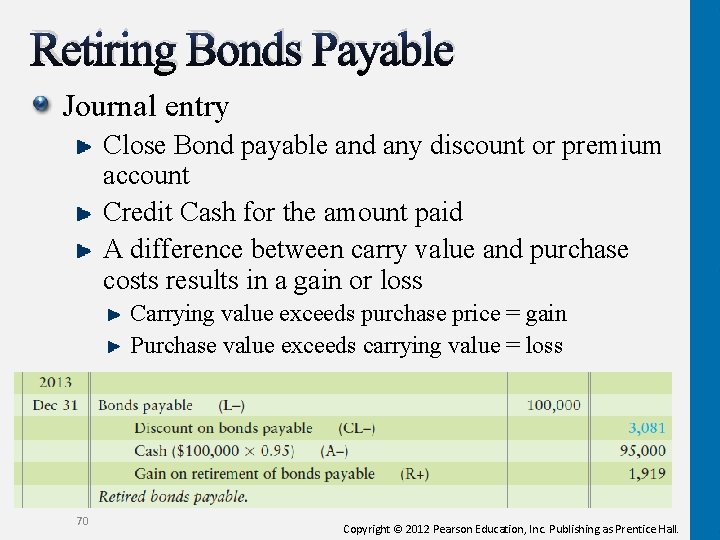 Retiring Bonds Payable

Journal entry

Close Bond payable and any discount or premium account

Credit Cash for the amount paid

A difference between carry value and purchase costs results in a gain or loss

Carrying value exceeds purchase price = gain

Purchase value exceeds carrying value = loss

| 2013 | | | |
|---|---|---|---|
| Dec 31 | Bonds payable (L–) | 100,000 | |
| | Discount on bonds payable (CL–) | | 3,081 |
| | Cash ($100,000 × 0.95) (A–) | | 95,000 |
| | Gain on retirement of bonds payable (R+) | | 1,919 |
| | Retired bonds payable. | | |

70

Copyright © 2012 Pearson Education, Inc. Publishing as Prentice Hall.